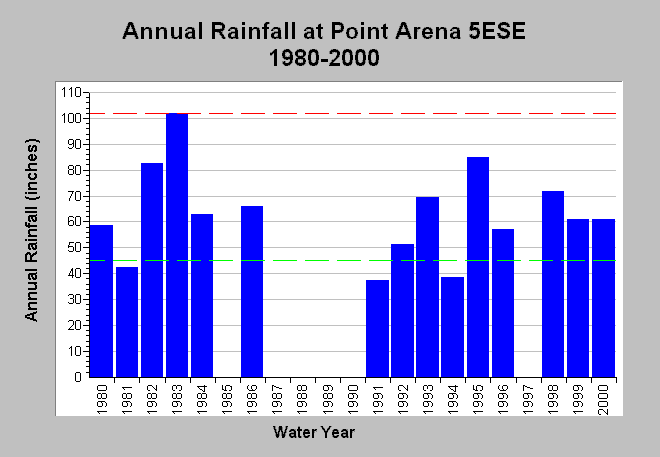 Annual Rainfall at Point Arena 5ESE
1980-2000

Annual Rainfall (inches)

110
100
90
80
70
60
50
40
30
20
10
0

1980
1981
1982
1983
1984
1985
1986
1987
1988
1989
1990
1991
1992
1993
1994
1995
1996
1997
1998
1999
2000

Water Year